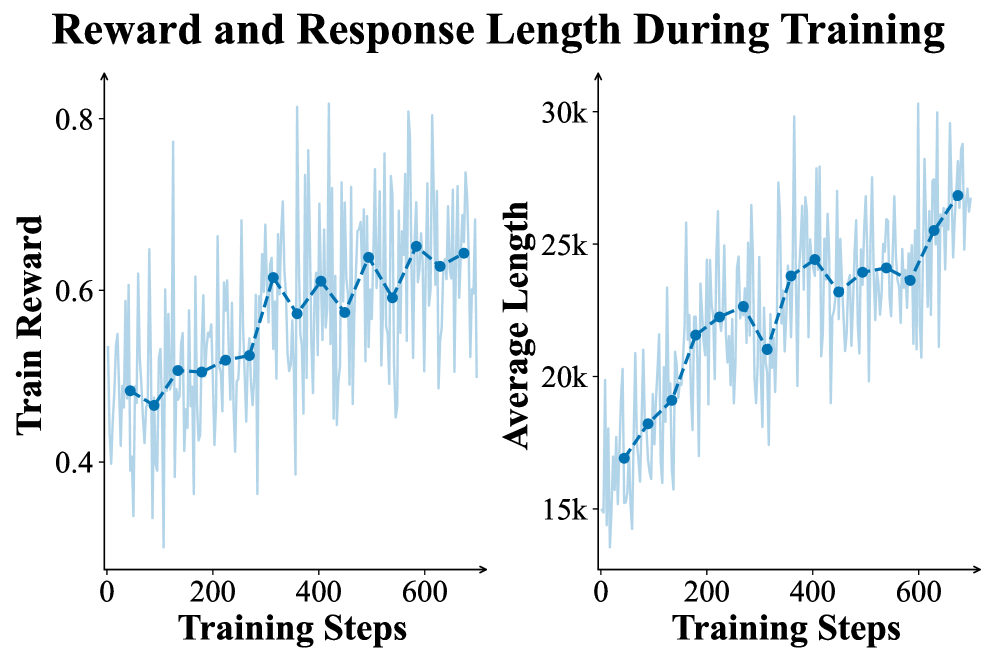 Reward and Response Length During Training

Train Reward

0.8

0.6

0.4

0

200

400

600

Training Steps

Average Length

30k

25k

20k

15k

0

200

400

600

Training Steps